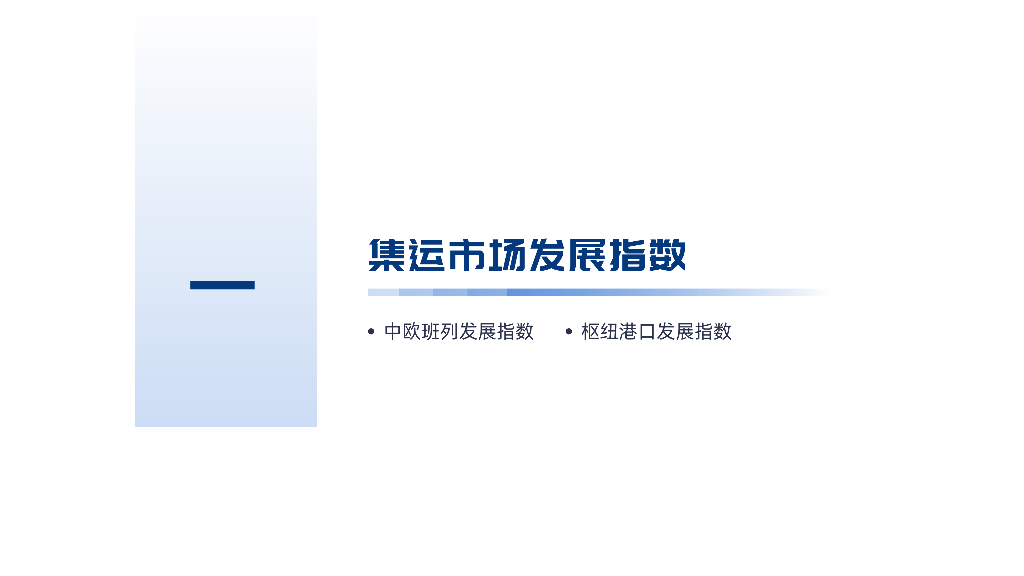 一

集运市场发展指数

• 中欧班列发展指数 • 枢纽港口发展指数